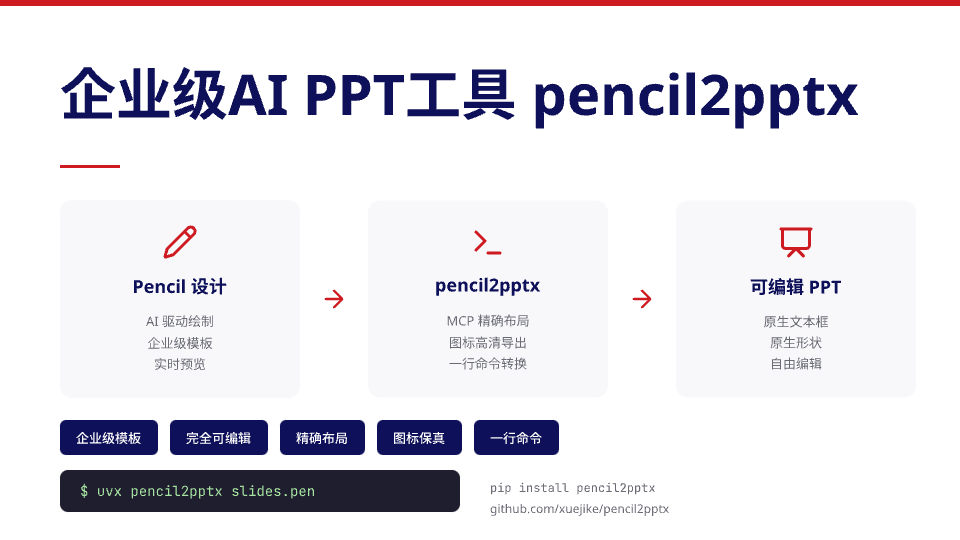 企业级AI PPT工具 pencil2pptx

Pencil 设计

AI 驱动绘制
企业级模板
实时预览

pencil2pptx

MCP 精确布局
图标高清导出
一行命令转换

可编辑 PPT

原生文本框
原生形状
自由编辑

企业级模板 完全可编辑 精确布局 图标保真 一行命令

$ uvx pencil2pptx slides.pen

pip install pencil2pptx
github.com/xuejike/pencil2pptx